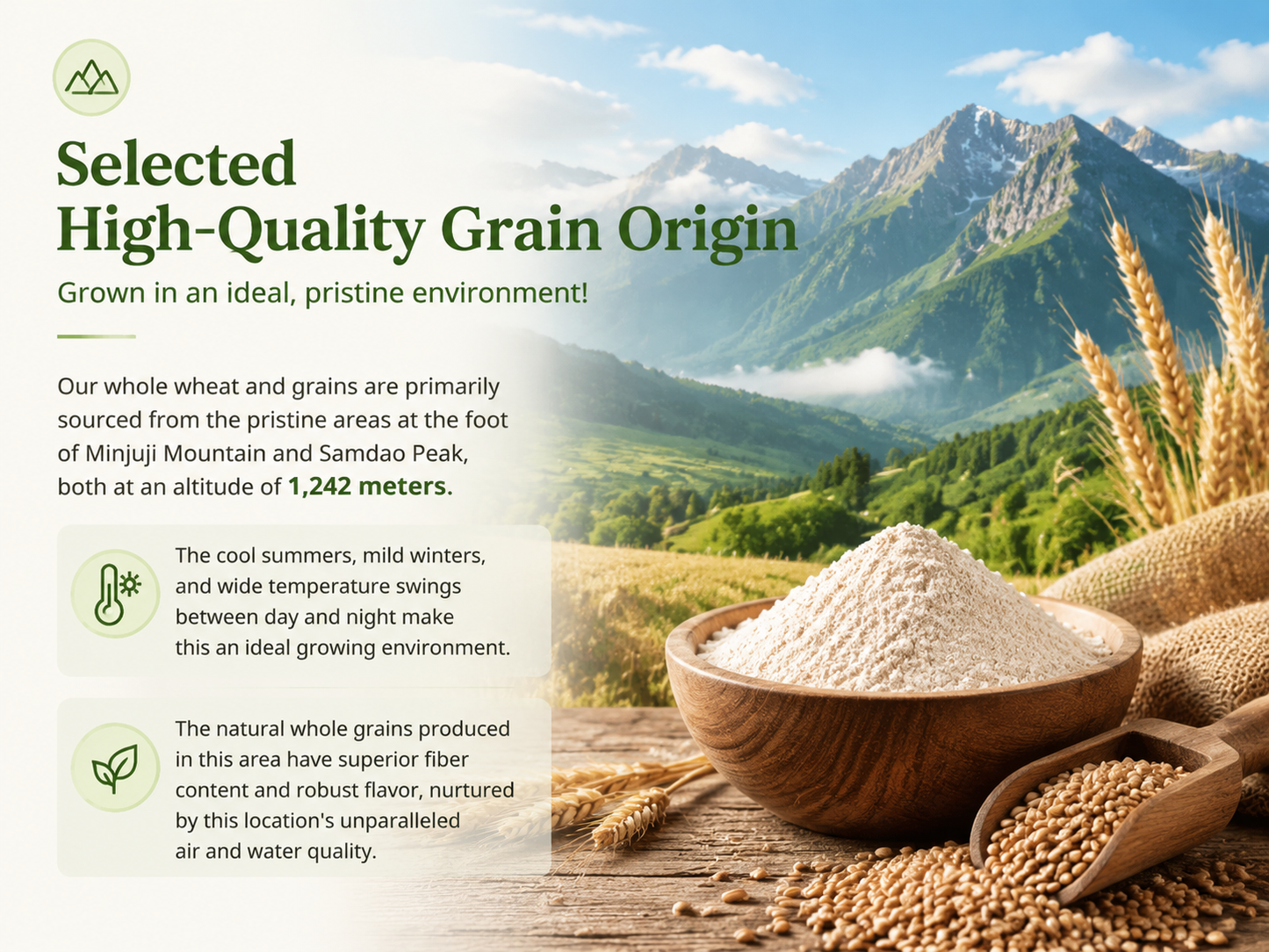 Selected
High-Quality Grain Origin

Grown in an ideal, pristine environment!

Our whole wheat and grains are primarily sourced from the pristine areas at the foot of Minjuji Mountain and Samdao Peak, both at an altitude of 1,242 meters.

The cool summers, mild winters, and wide temperature swings between day and night make this an ideal growing environment.

The natural whole grains produced in this area have superior fiber content and robust flavor, nurtured by this location's unparalleled air and water quality.